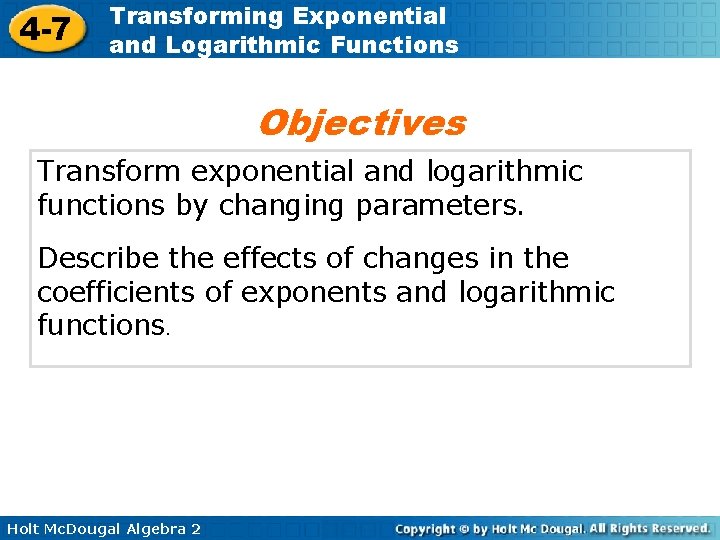 4-7 Transforming Exponential and Logarithmic Functions

Objectives

Transform exponential and logarithmic functions by changing parameters.

Describe the effects of changes in the coefficients of exponents and logarithmic functions.

Holt McDougal Algebra 2

Copyright © by Holt Mc Dougal. All Rights Reserved.